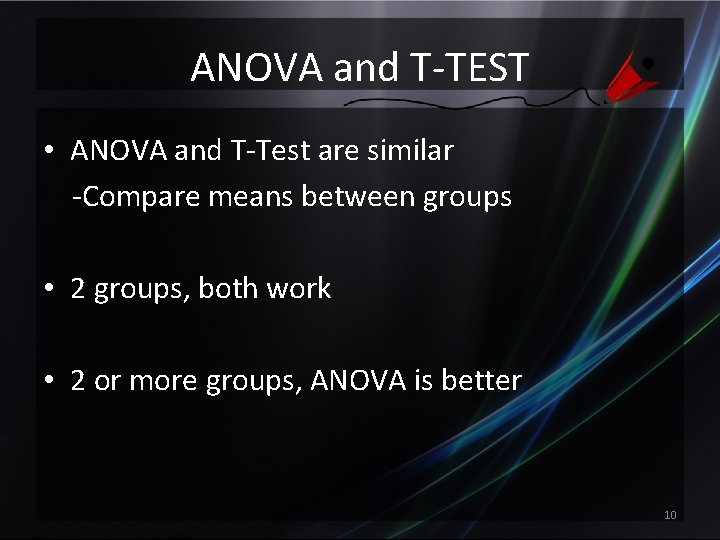 ANOVA and T-TEST

• ANOVA and T-Test are similar
-Compare means between groups

• 2 groups, both work

• 2 or more groups, ANOVA is better

10